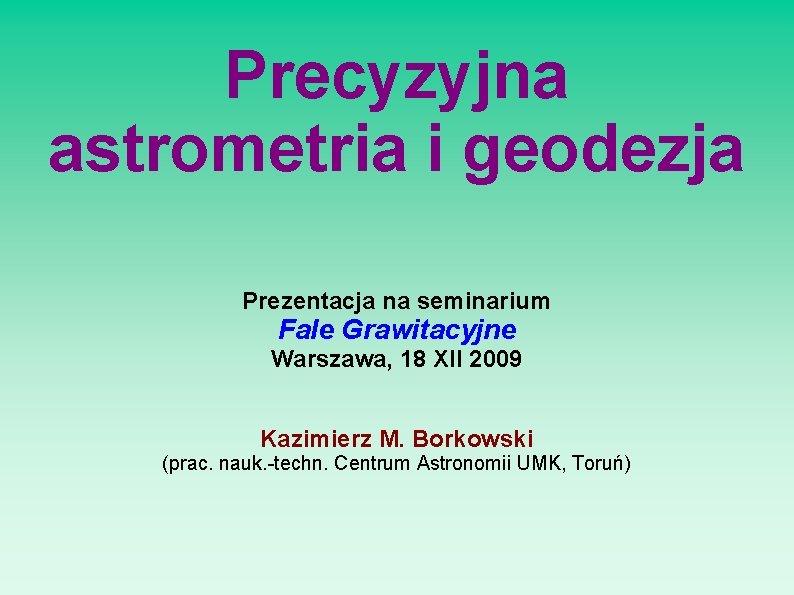 Precyzyjna astrometria i geodezja

Prezentacja na seminarium
Fale Grawitacyjne
Warszawa, 18 XII 2009

Kazimierz M. Borkowski
(prac. nauk.-techn. Centrum Astronomii UMK, Toruń)